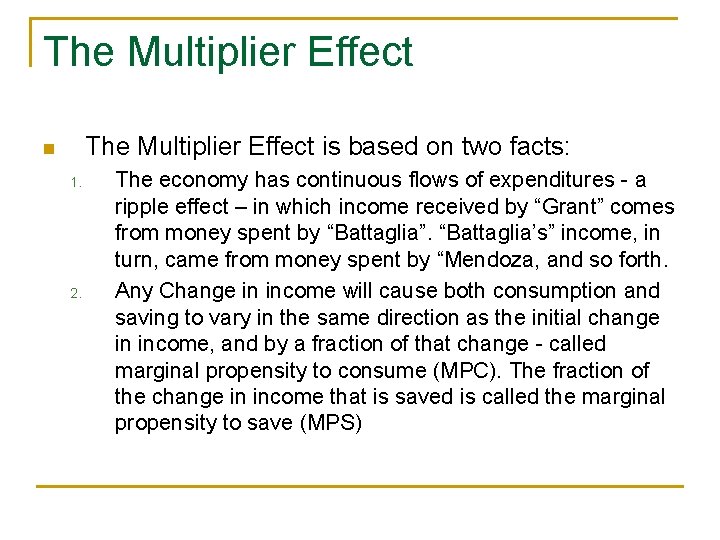 The Multiplier Effect

The Multiplier Effect is based on two facts:

1. The economy has continuous flows of expenditures - a ripple effect – in which income received by “Grant” comes from money spent by “Battaglia”. “Battaglia’s” income, in turn, came from money spent by “Mendoza, and so forth.

2. Any Change in income will cause both consumption and saving to vary in the same direction as the initial change in income, and by a fraction of that change - called marginal propensity to consume (MPC). The fraction of the change in income that is saved is called the marginal propensity to save (MPS)